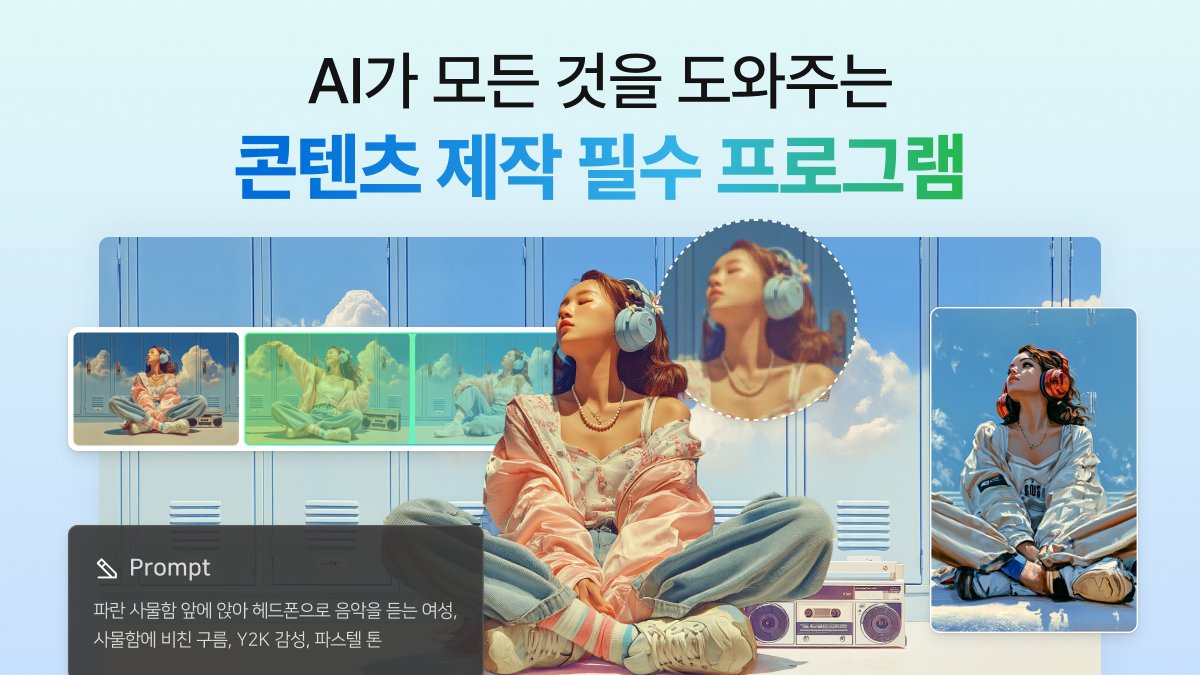 AI가 모든 것을 도와주는

콘텐츠 제작 필수 프로그램

Prompt

파란 사물함 앞에 앉아 헤드폰으로 음악을 듣는 여성, 사물함에 비친 구름, Y2K 감성, 파스텔 톤